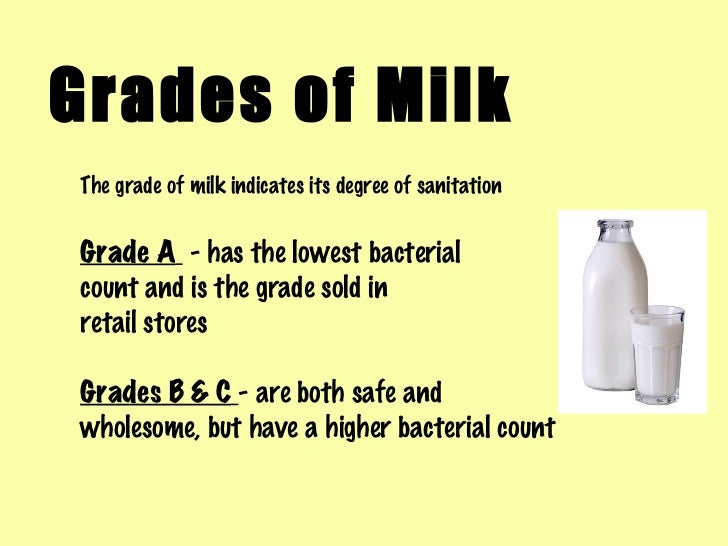 Grades of Milk

The grade of milk indicates its degree of sanitation

Grade A - has the lowest bacterial count and is the grade sold in retail stores

Grades B & C - are both safe and wholesome, but have a higher bacterial count